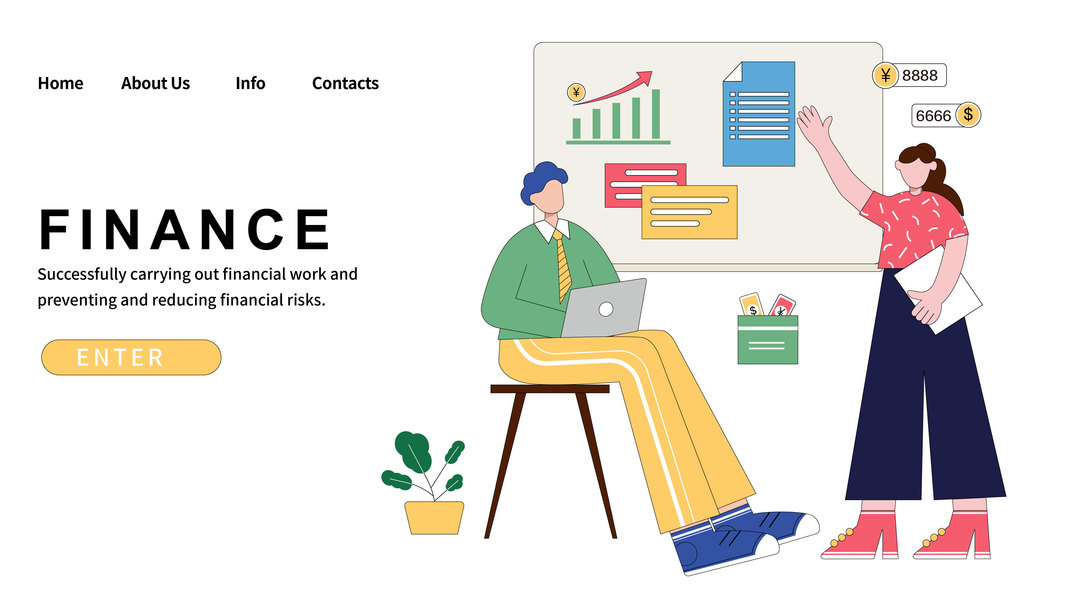 Home About Us Info Contacts

FINANCE

Successfully carrying out financial work and preventing and reducing financial risks.

ENTER

¥

¥ 8888

6666 $

$ ¥